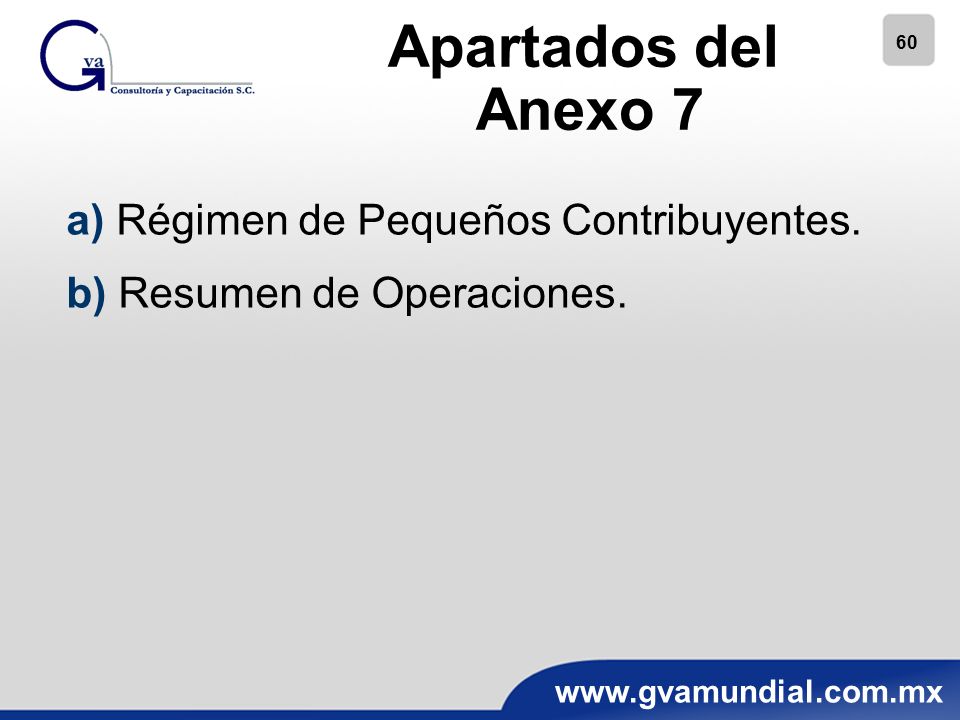 Gva
Consultoría y Capacitación S.C.

Apartados del Anexo 7

60

a) Régimen de Pequeños Contribuyentes.

b) Resumen de Operaciones.

www.gvamundial.com.mx